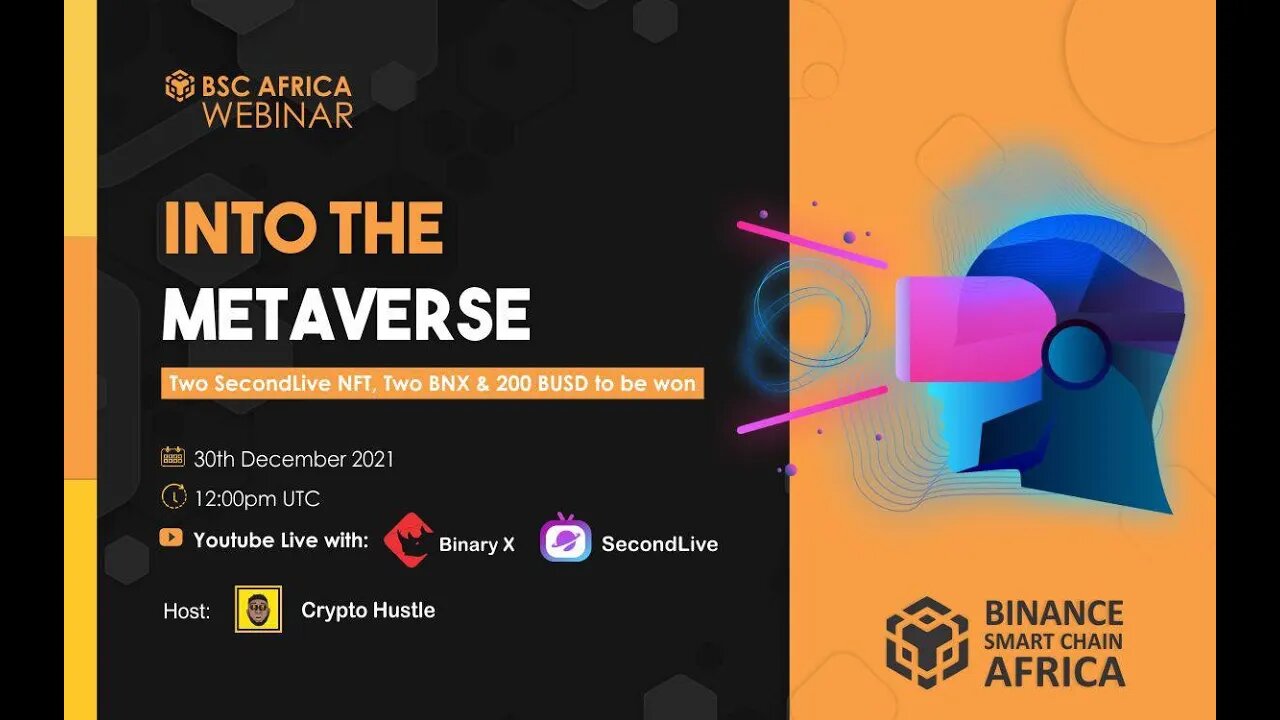 BSC AFRICA WEBINAR

INTO THE METAVERSE

Two SecondLive NFT, Two BNX & 200 BUSD to be won

30th December 2021

12:00pm UTC

Youtube Live with: Binary X SecondLive

Host: Crypto Hustle

BINANCE SMART CHAIN AFRICA